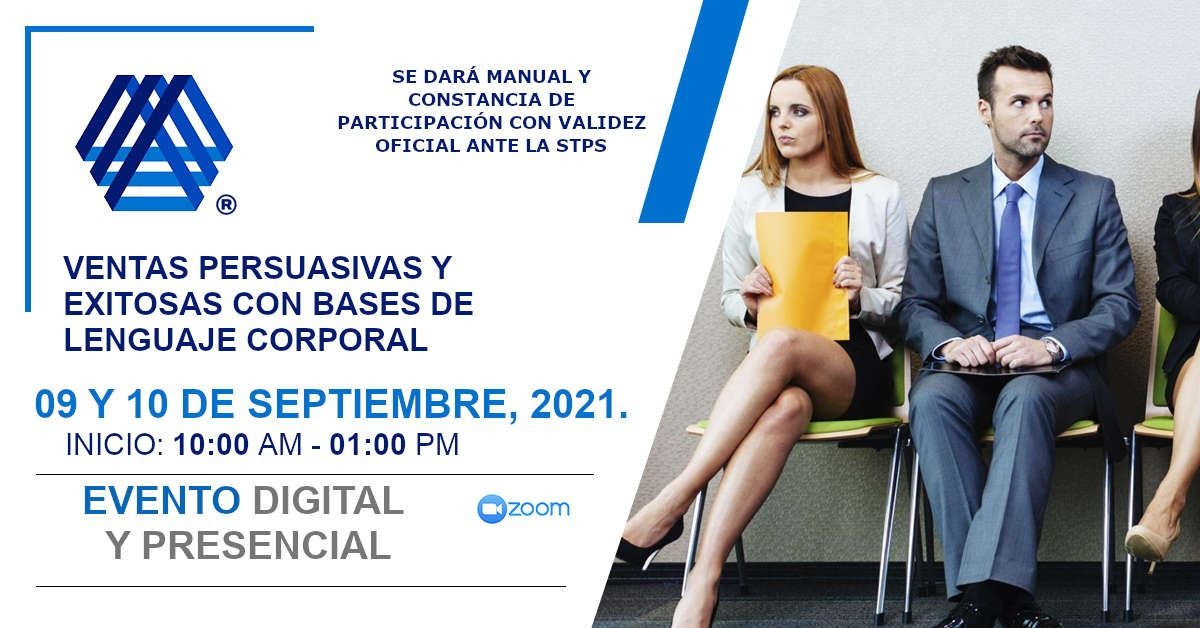 ®

SE DARÁ MANUAL Y CONSTANCIA DE PARTICIPACIÓN CON VALIDEZ OFICIAL ANTE LA STPS

VENTAS PERSUASIVAS Y EXITOSAS CON BASES DE LENGUAJE CORPORAL

09 Y 10 DE SEPTIEMBRE, 2021.
INICIO: 10:00 AM - 01:00 PM

EVENTO DIGITAL Y PRESENCIAL

zoom